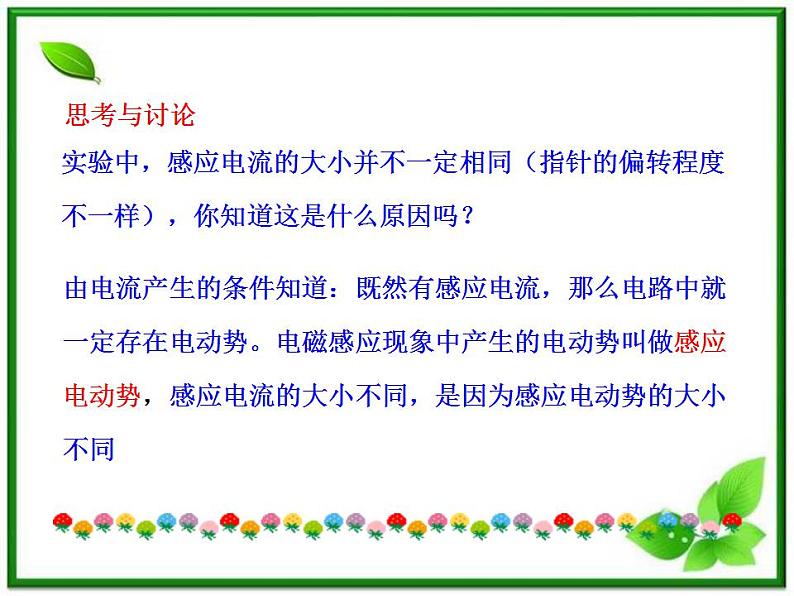 思考与讨论

实验中，感应电流的大小并不一定相同（指针的偏转程度不一样），你知道这是什么原因吗？

由电流产生的条件知道：既然有感应电流，那么电路中就一定存在电动势。电磁感应现象中产生的电动势叫做感应电动势，感应电流的大小不同，是因为感应电动势的大小不同